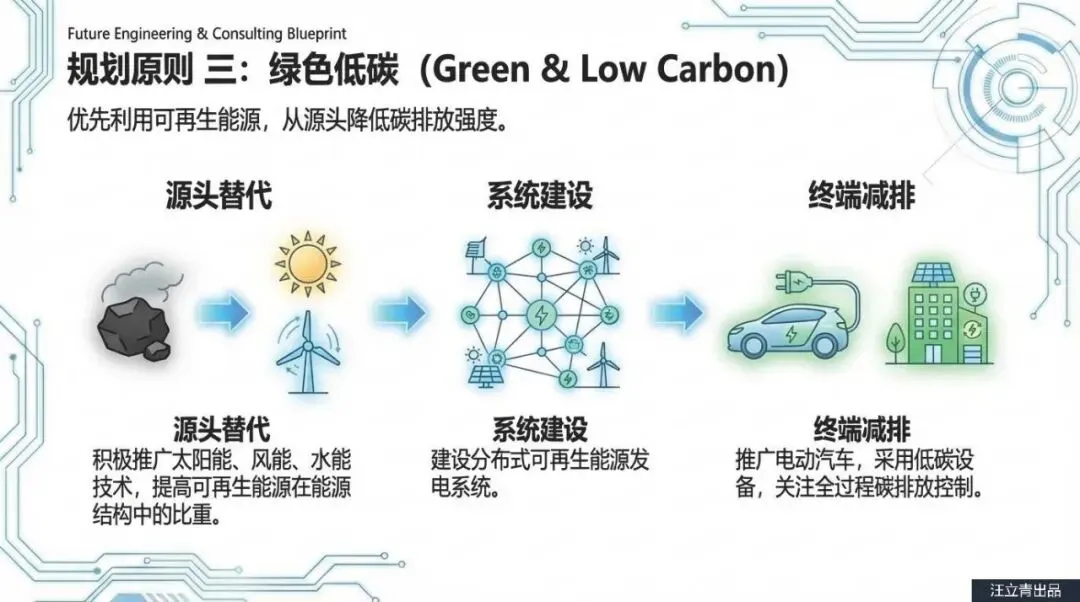 Future Engineering & Consulting Blueprint

规划原则 三：绿色低碳（Green & Low Carbon）

优先利用可再生能源，从源头降低碳排放强度。

源头替代

系统建设

终端减排

源头替代
积极推广太阳能、风能、水能技术，提高可再生能源在能源结构中的比重。

系统建设
建设分布式可再生能源发电系统。

终端减排
推广电动汽车，采用低碳设备，关注全过程碳排放控制。

汪立青出品